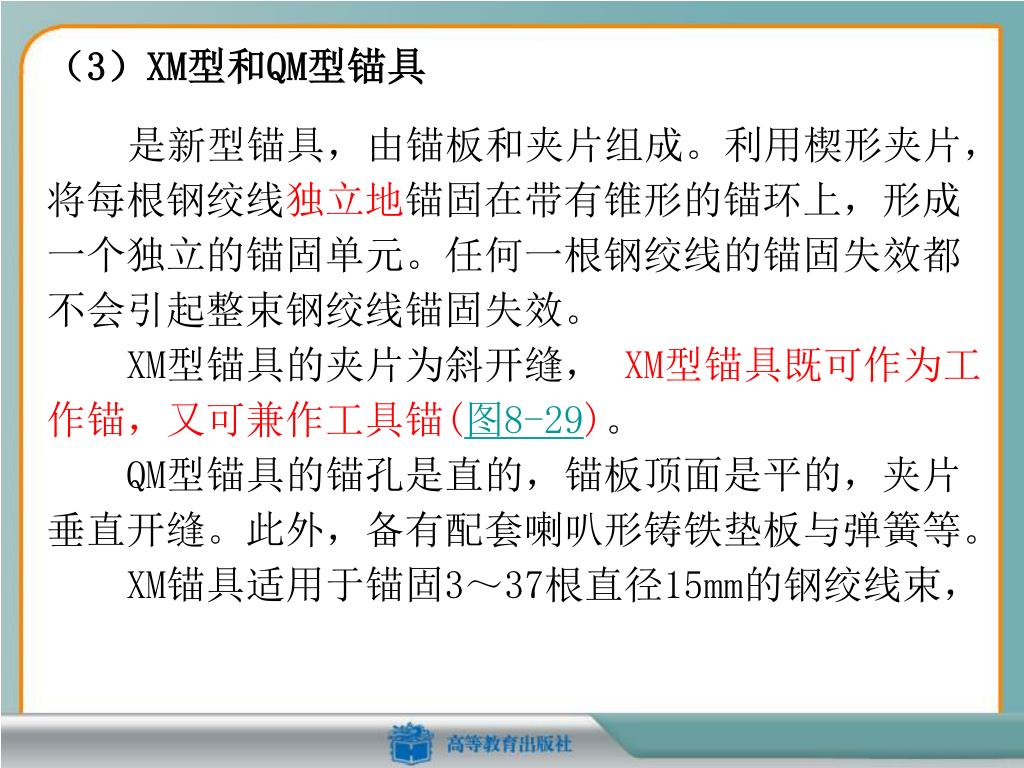 （3）XM型和QM型锚具

是新型锚具，由锚板和夹片组成。利用楔形夹片，将每根钢绞线独立地锚固在带有锥形的锚环上，形成一个独立的锚固单元。任何一根钢绞线的锚固失效都不会引起整束钢绞线锚固失效。

XM型锚具的夹片为斜开缝， XM型锚具既可作为工作锚，又可兼作工具锚(图8-29)。

QM型锚具的锚孔是直的，锚板顶面是平的，夹片垂直开缝。此外，备有配套喇叭形铸铁垫板与弹簧等。

XM锚具适用于锚固3～37根直径15mm的钢绞线束，

高等教育出版社